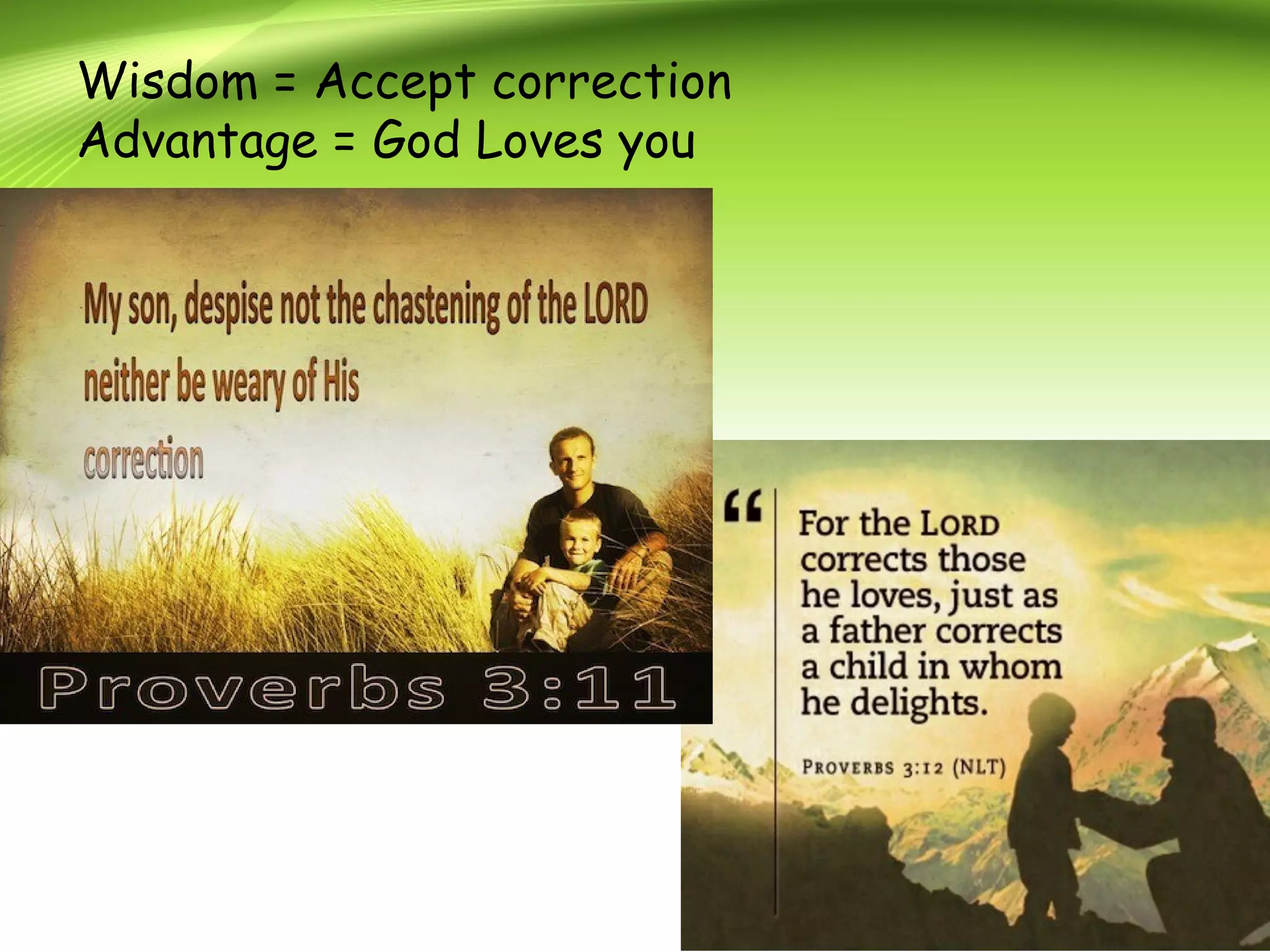 Wisdom = Accept correction
Advantage = God Loves you

My son, despise not the chastening of the LORD neither be weary of His correction

Proverbs 3:11

“ For the LORD corrects those he loves, just as a father corrects a child in whom he delights.

PROVERBS 3:12 (NLT)